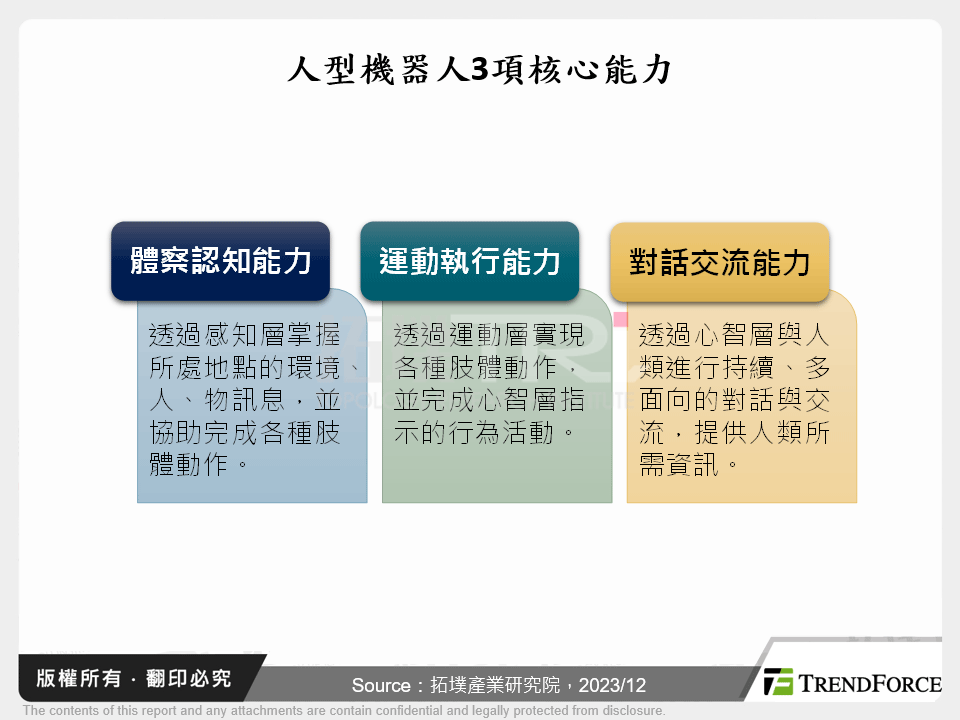 人型機器人3項核心能力

體察認知能力

透過感知層掌握所處地點的環境、人、物訊息，並協助完成各種肢體動作。

運動執行能力

透過運動層實現各種肢體動作，並完成心智層指示的行為活動。

對話交流能力

透過心智層與人類進行持續、多面向的對話與交流，提供人類所需資訊。

版權所有．翻印必究

Source：拓墣產業研究院，2023/12

TRENDFORCE

The contents of this report and any attachments are contain confidential and legally protected from disclosure.